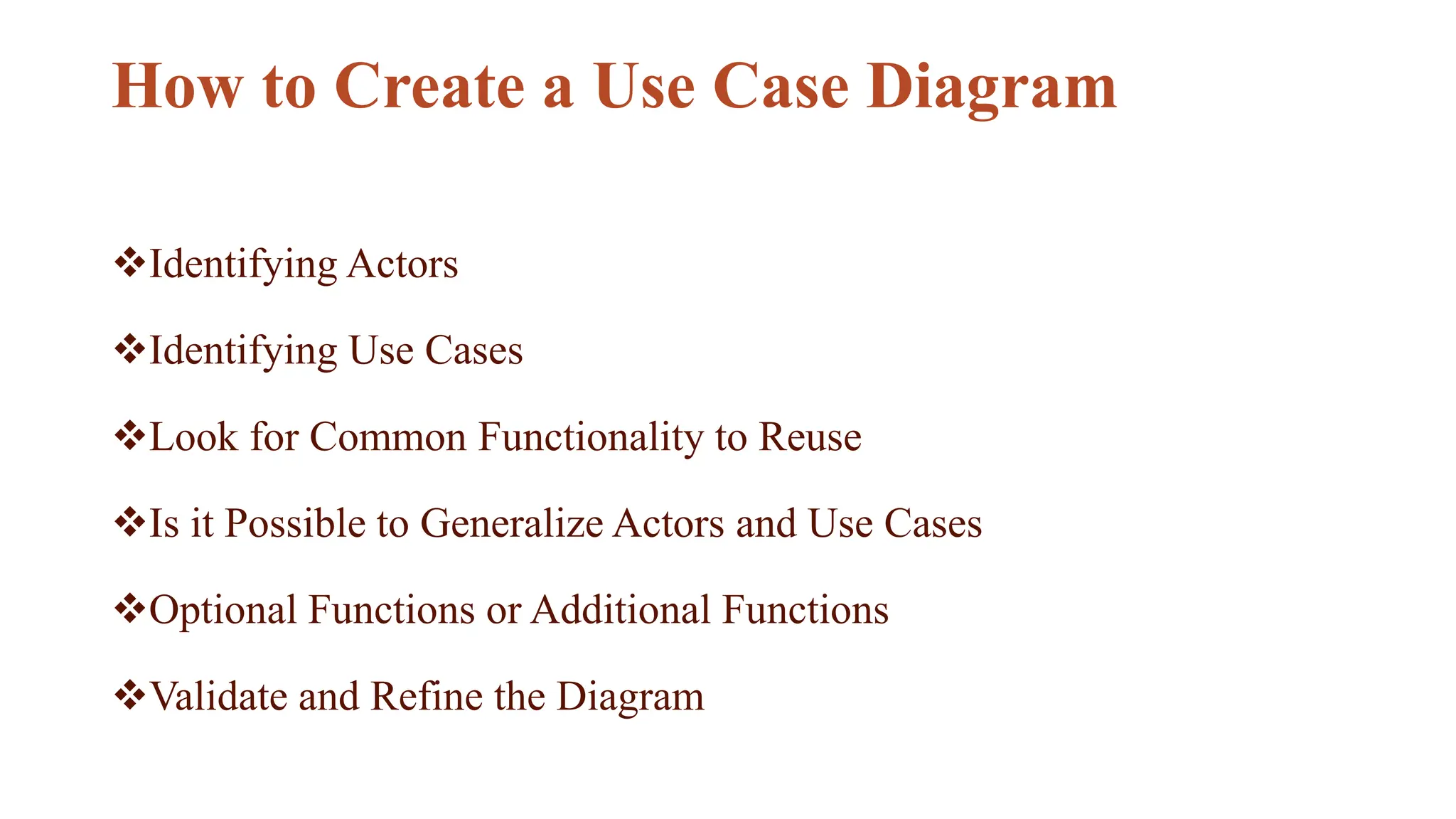 How to Create a Use Case Diagram

❖Identifying Actors

❖Identifying Use Cases

❖Look for Common Functionality to Reuse

❖Is it Possible to Generalize Actors and Use Cases

❖Optional Functions or Additional Functions

❖Validate and Refine the Diagram